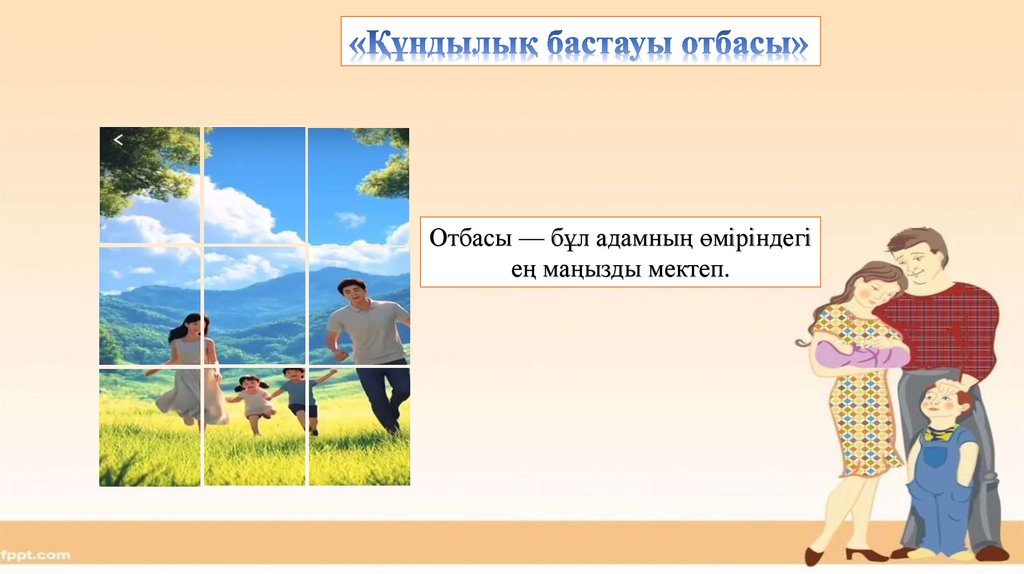 «Құндылық бастауы отбасы»

<

Отбасы — бұл адамның өміріндегі ең маңызды мектеп.

fppt.com